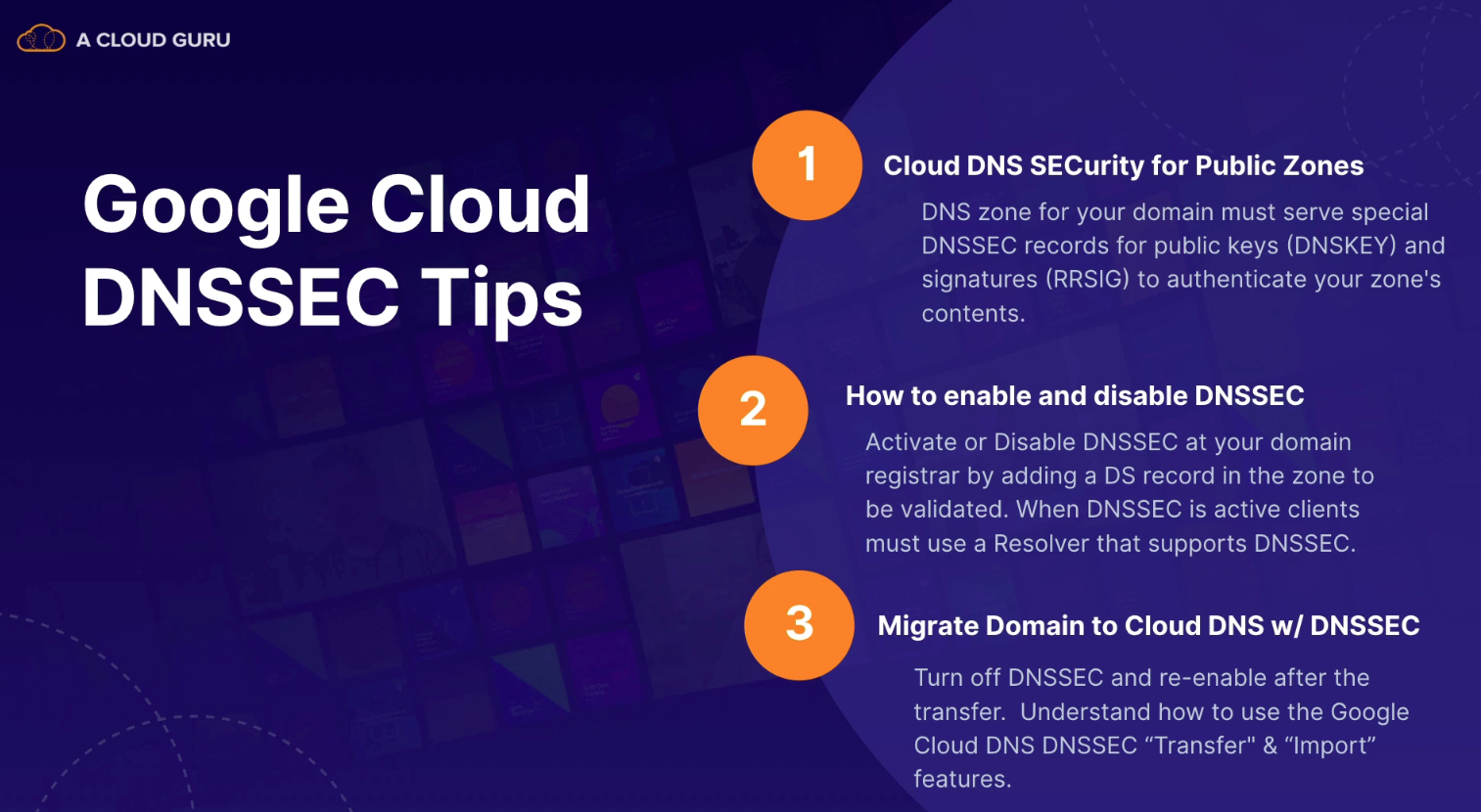 A CLOUD GURU

Google Cloud DNSSEC Tips

1

Cloud DNS SECurity for Public Zones

DNS zone for your domain must serve special DNSSEC records for public keys (DNSKEY) and signatures (RRSIG) to authenticate your zone's contents.

2

How to enable and disable DNSSEC

Activate or Disable DNSSEC at your domain registrar by adding a DS record in the zone to be validated. When DNSSEC is active clients must use a Resolver that supports DNSSEC.

3

Migrate Domain to Cloud DNS w/ DNSSEC

Turn off DNSSEC and re-enable after the transfer. Understand how to use the Google Cloud DNS DNSSEC “Transfer" & “Import” features.